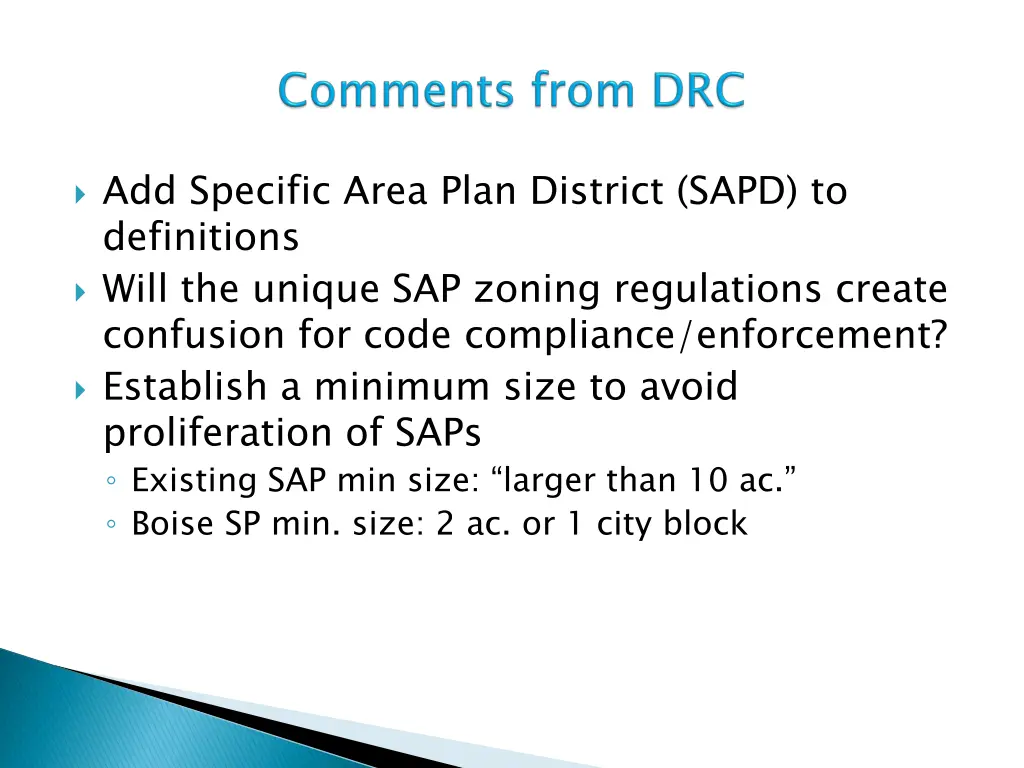 Comments from DRC

Add Specific Area Plan District (SAPD) to definitions

Will the unique SAP zoning regulations create confusion for code compliance/enforcement?

Establish a minimum size to avoid proliferation of SAPs

Existing SAP min size: “larger than 10 ac.”

Boise SP min. size: 2 ac. or 1 city block